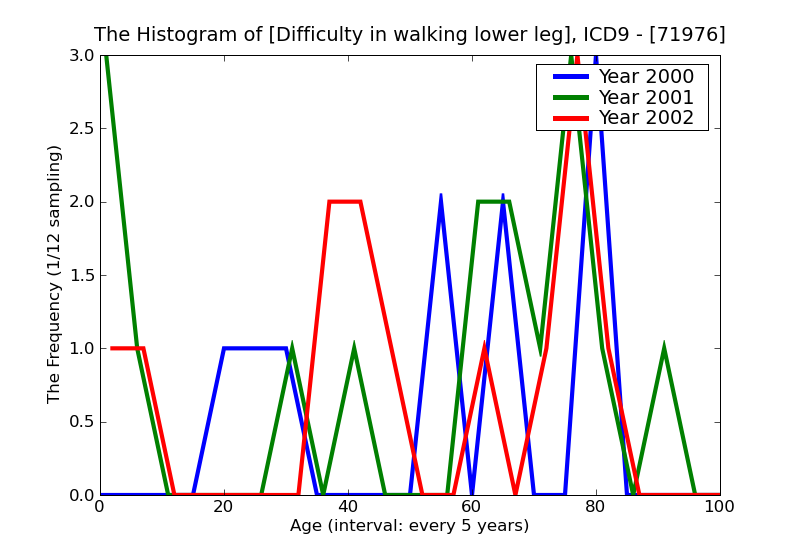 The Histogram of [Difficulty in walking lower leg], ICD9 - [71976]

Year 2000
Year 2001
Year 2002

The Frequency (1/12 sampling)

3.0
2.5
2.0
1.5
1.0
0.5
0.0

0
20
40
60
80
100

Age (interval: every 5 years)